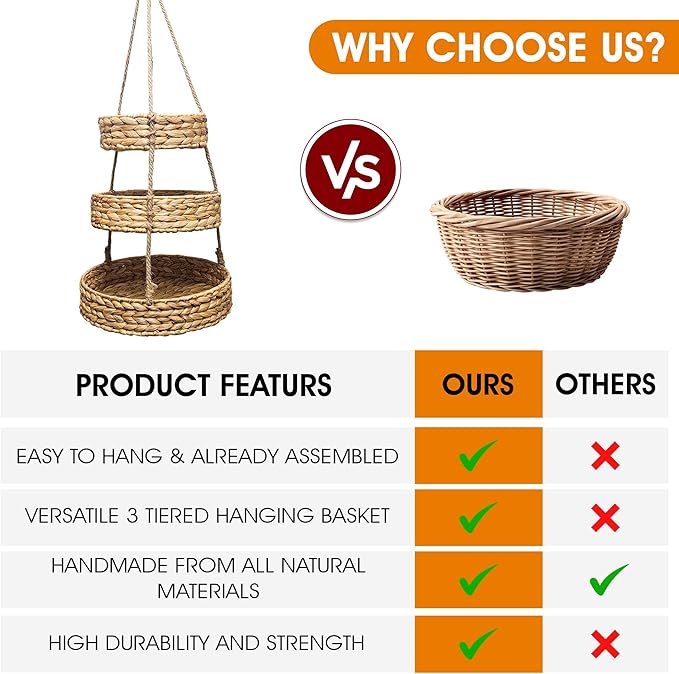 WHY CHOOSE US?

VS

| PRODUCT FEATURS | OURS | OTHERS |
|---|---|---|
| EASY TO HANG & ALREADY ASSEMBLED | ✓ | ✗ |
| VERSATILE 3 TIERED HANGING BASKET | ✓ | ✗ |
| HANDMADE FROM ALL NATURAL MATERIALS | ✓ | ✓ |
| HIGH DURABILITY AND STRENGTH | ✓ | ✗ |